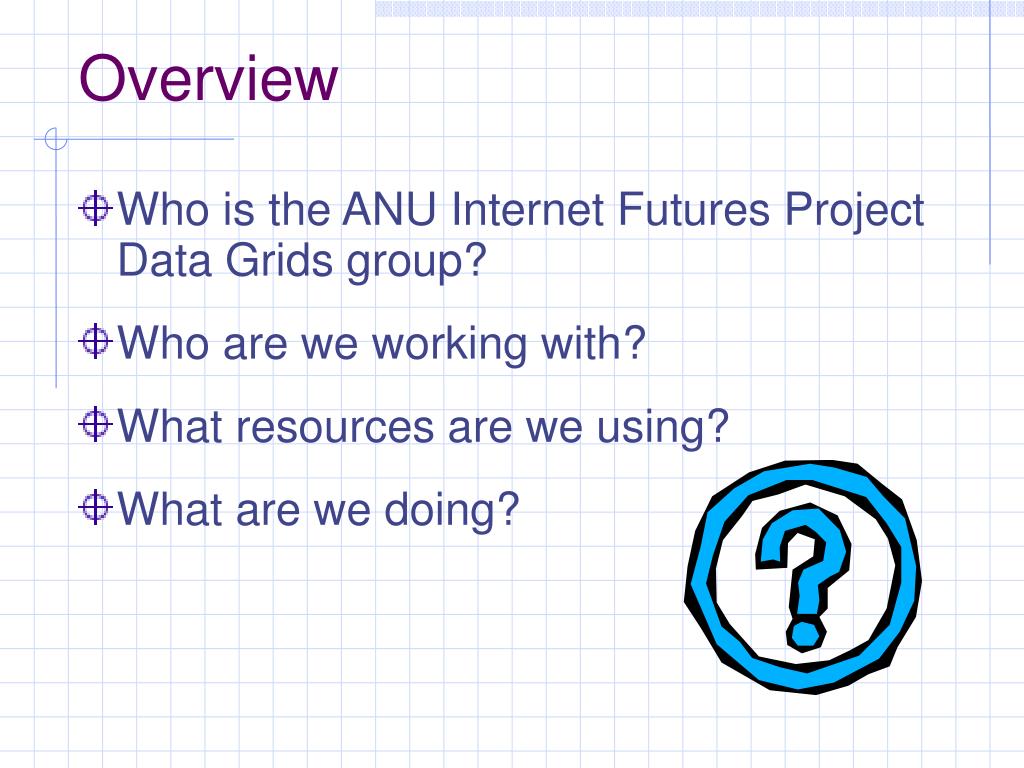 Overview

Who is the ANU Internet Futures Project Data Grids group?

Who are we working with?

What resources are we using?

What are we doing?

?